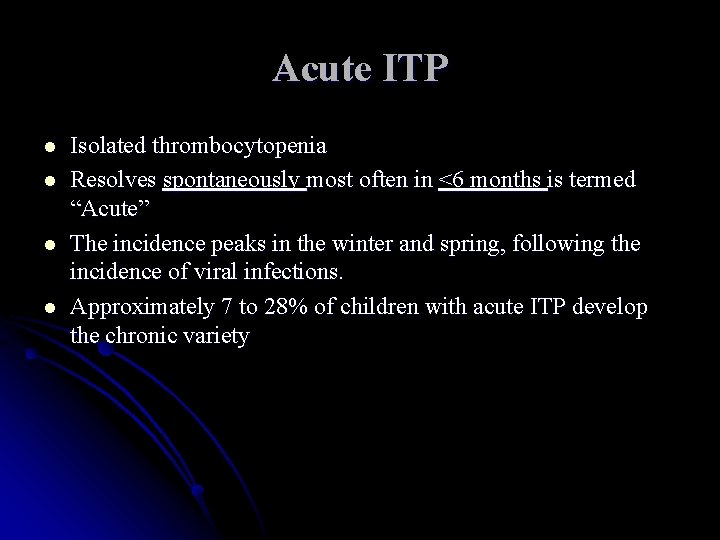 Acute ITP

- Isolated thrombocytopenia
- Resolves spontaneously most often in <6 months is termed “Acute”
- The incidence peaks in the winter and spring, following the incidence of viral infections.
- Approximately 7 to 28% of children with acute ITP develop the chronic variety